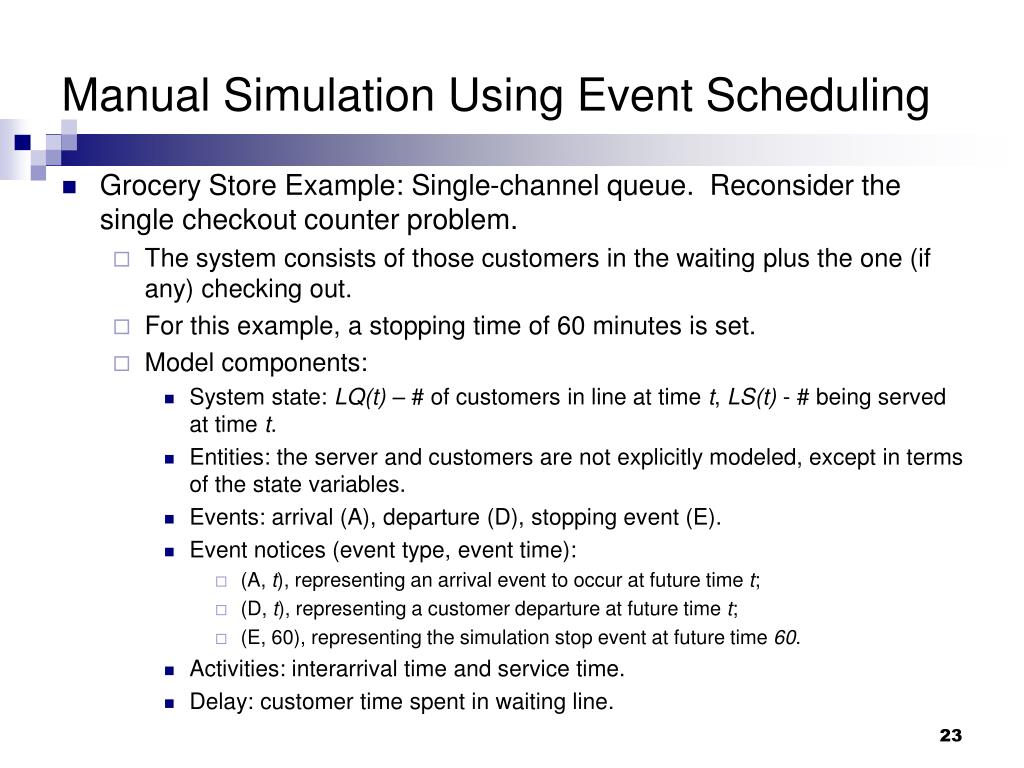 Manual Simulation Using Event Scheduling

Grocery Store Example: Single-channel queue. Reconsider the single checkout counter problem.

The system consists of those customers in the waiting plus the one (if any) checking out.

For this example, a stopping time of 60 minutes is set.

Model components:

System state: LQ(t) – # of customers in line at time t, LS(t) - # being served at time t.

Entities: the server and customers are not explicitly modeled, except in terms of the state variables.

Events: arrival (A), departure (D), stopping event (E).

Event notices (event type, event time):

(A, t), representing an arrival event to occur at future time t;

(D, t), representing a customer departure at future time t;

(E, 60), representing the simulation stop event at future time 60.

Activities: interarrival time and service time.

Delay: customer time spent in waiting line.

23